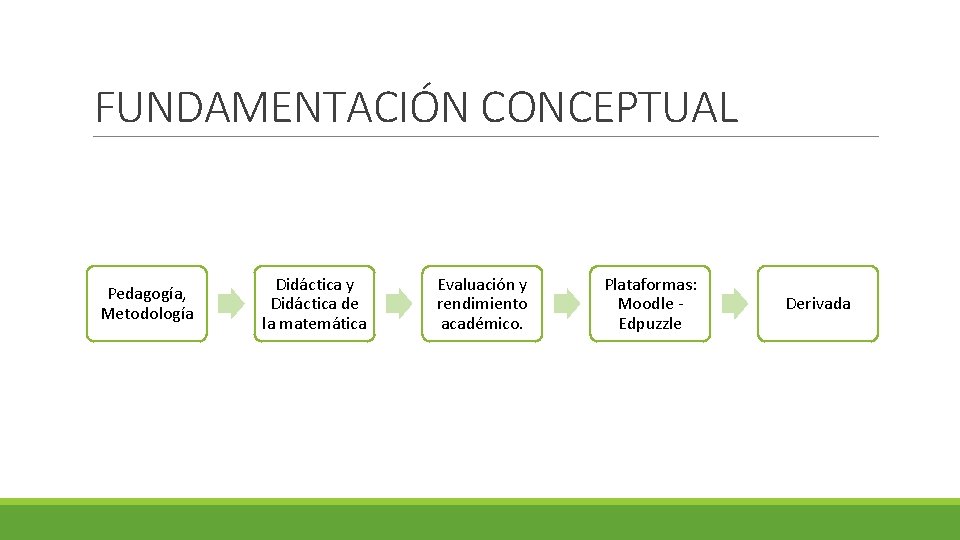 FUNDAMENTACIÓN CONCEPTUAL

Pedagogía, Metodología

Didáctica y Didáctica de la matemática

Evaluación y rendimiento académico.

Plataformas: Moodle - Edpuzzle

Derivada